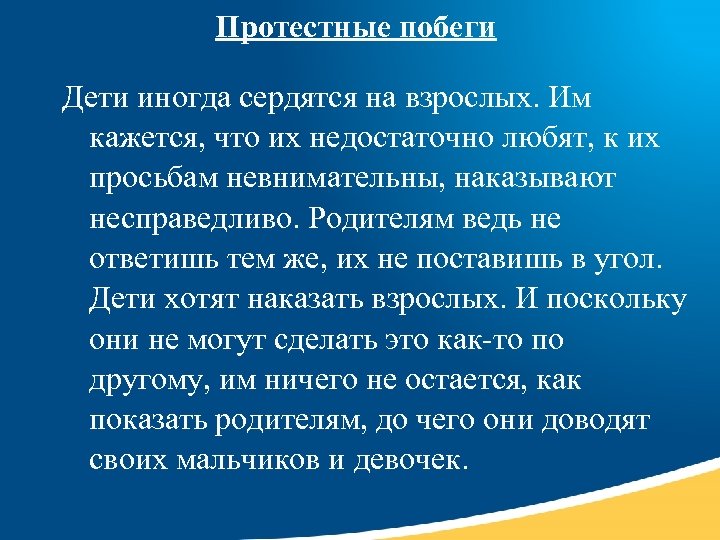 Протестные побеги

Дети иногда сердятся на взрослых. Им кажется, что их недостаточно любят, к их просьбам невнимательны, наказывают несправедливо. Родителям ведь не ответишь тем же, их не поставишь в угол. Дети хотят наказать взрослых. И поскольку они не могут сделать это как-то по другому, им ничего не остается, как показать родителям, до чего они доводят своих мальчиков и девочек.